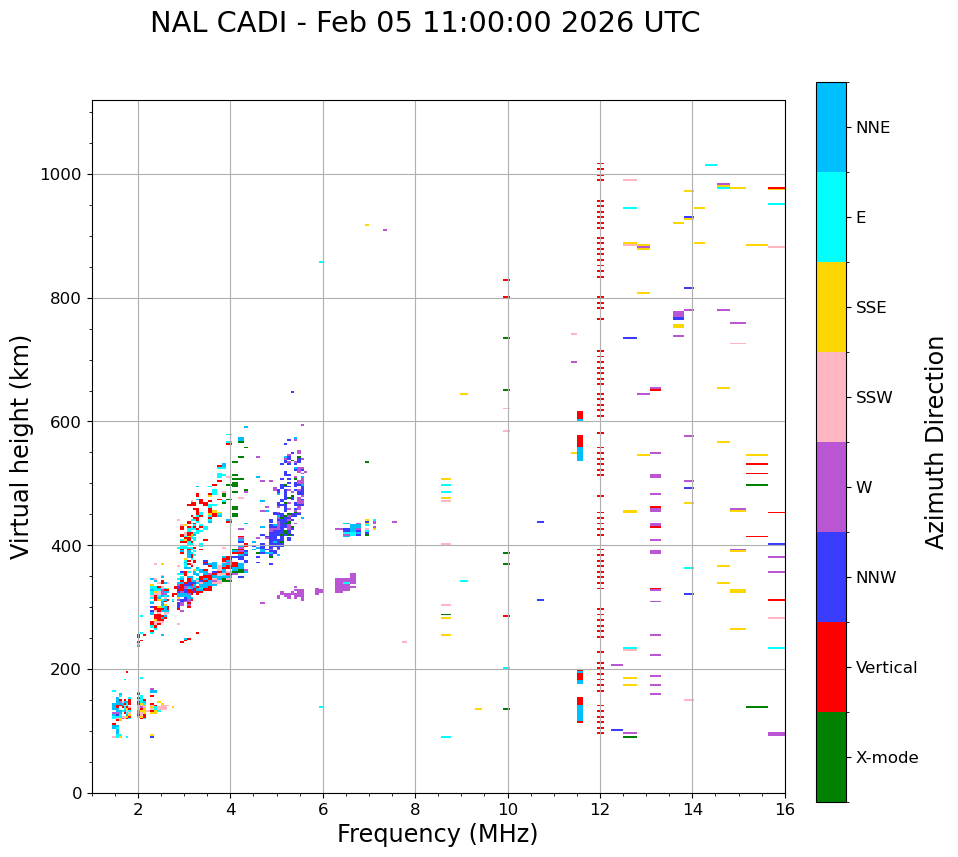 NAL CADI - Feb 05 11:00:00 2026 UTC

Virtual height (km)

1000
800
600
400
200
0

2
4
6
8
10
12
14
16

Frequency (MHz)

NNE
E
SSE
SSW
W
NNW
Vertical
X-mode

Azimuth Direction